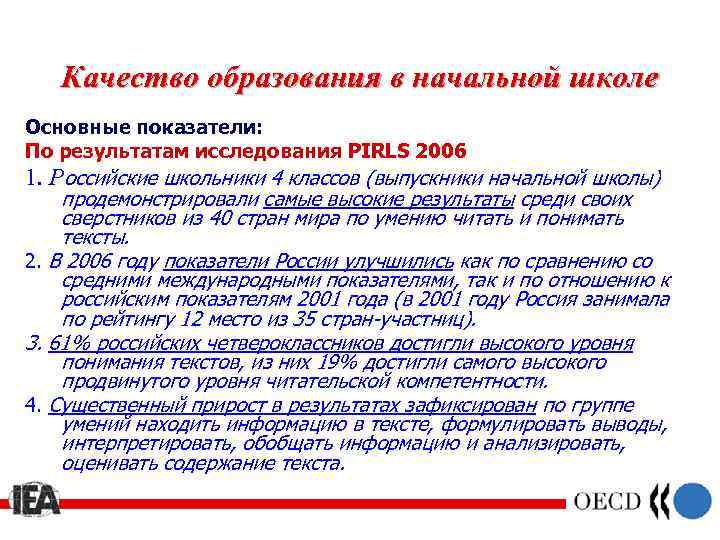 Качество образования в начальной школе

Основные показатели:
По результатам исследования PIRLS 2006

1. Российские школьники 4 классов (выпускники начальной школы) продемонстрировали самые высокие результаты среди своих сверстников из 40 стран мира по умению читать и понимать тексты.

2. В 2006 году показатели России улучшились как по сравнению со средними международными показателями, так и по отношению к российским показателям 2001 года (в 2001 году Россия занимала по рейтингу 12 место из 35 стран-участниц).

3. 61% российских четвероклассников достигли высокого уровня понимания текстов, из них 19% достигли самого высокого продвинутого уровня читательской компетентности.

4. Существенный прирост в результатах зафиксирован по группе умений находить информацию в тексте, формулировать выводы, интерпретировать, обобщать информацию и анализировать, оценивать содержание текста.

IEA

OECD